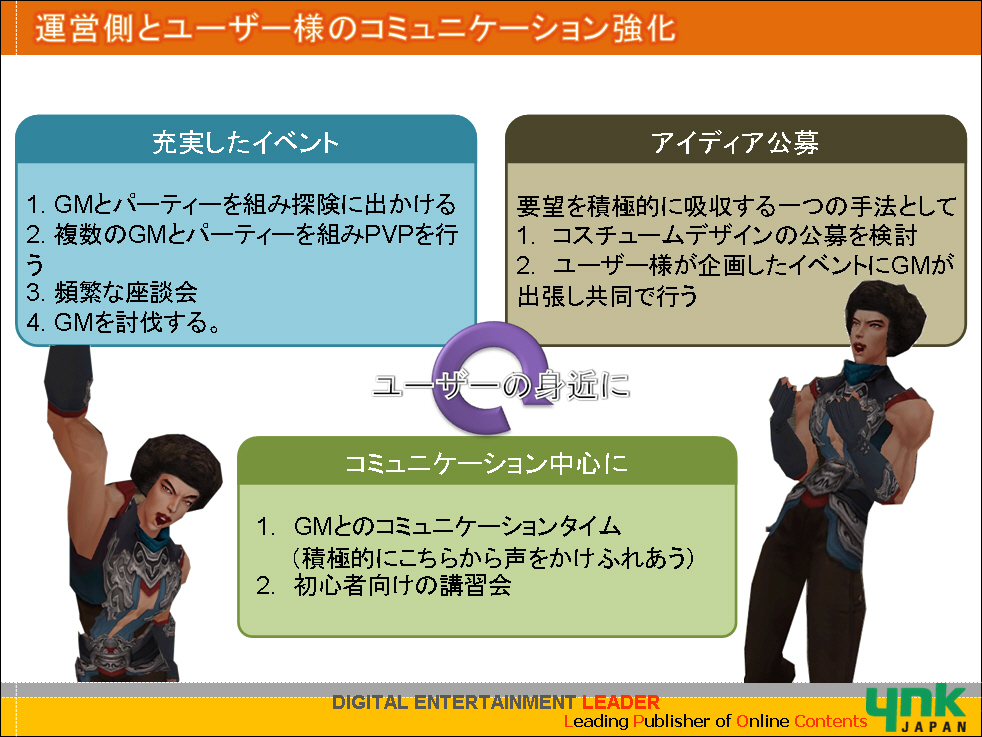 運営側とユーザー様のコミュニケーション強化

充実したイベント

1. GMとパーティーを組み探険に出かける
2. 複数のGMとパーティーを組みPVPを行う
3. 頻繁な座談会
4. GMを討伐する。

アイディア公募

要望を積極的に吸収する一つの手法として
1. コスチュームデザインの公募を検討
2. ユーザー様が企画したイベントにGMが出張し共同で行う

ユーザーの身近に

コミュニケーション中心に

1. GMとのコミュニケーションタイム
（積極的にこちらから声をかけふれあう）
2. 初心者向けの講習会

DIGITAL ENTERTAINMENT LEADER
Leading Publisher of Online Contents

ynk JAPAN